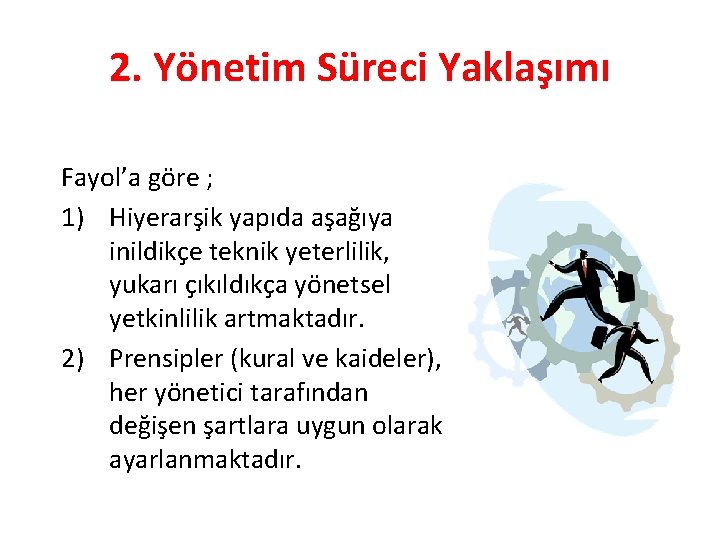 2. Yönetim Süreci Yaklaşımı

Fayol'a göre ;

1) Hiyerarşik yapıda aşağıya inildikçe teknik yeterlilik, yukarı çıkıldıkça yönetsel yetkinlilik artmaktadır.

2) Prensipler (kural ve kaideler), her yönetici tarafından değişen şartlara uygun olarak ayarlanmaktadır.